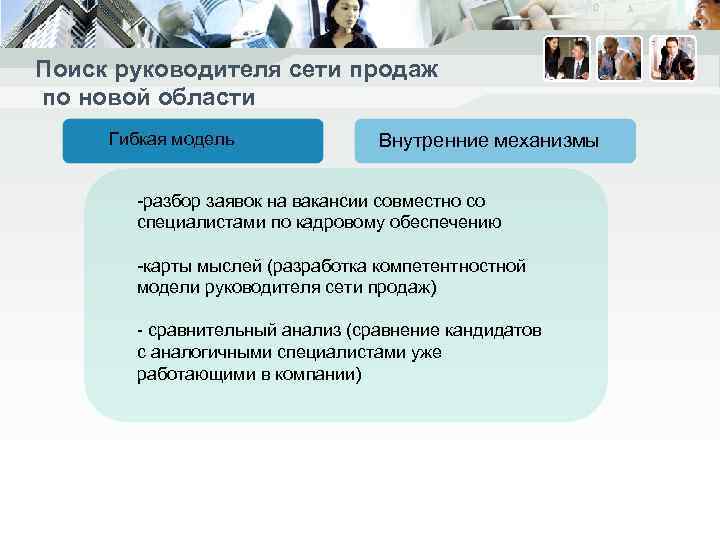 Поиск руководителя сети продаж по новой области

Гибкая модель

Внутренние механизмы

-разбор заявок на вакансии совместно со специалистами по кадровому обеспечению

-карты мыслей (разработка компетентностной модели руководителя сети продаж)

- сравнительный анализ (сравнение кандидатов с аналогичными специалистами уже работающими в компании)